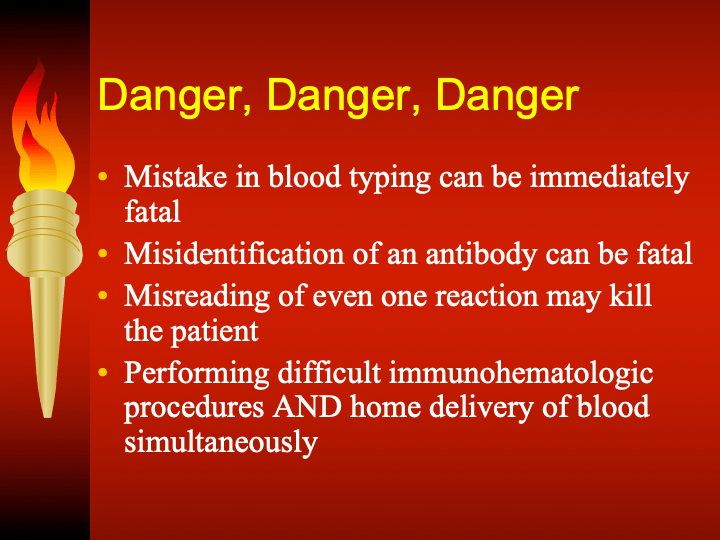 Danger, Danger, Danger

• Mistake in blood typing can be immediately fatal
• Misidentification of an antibody can be fatal
• Misreading of even one reaction may kill the patient
• Performing difficult immunohematologic procedures AND home delivery of blood simultaneously